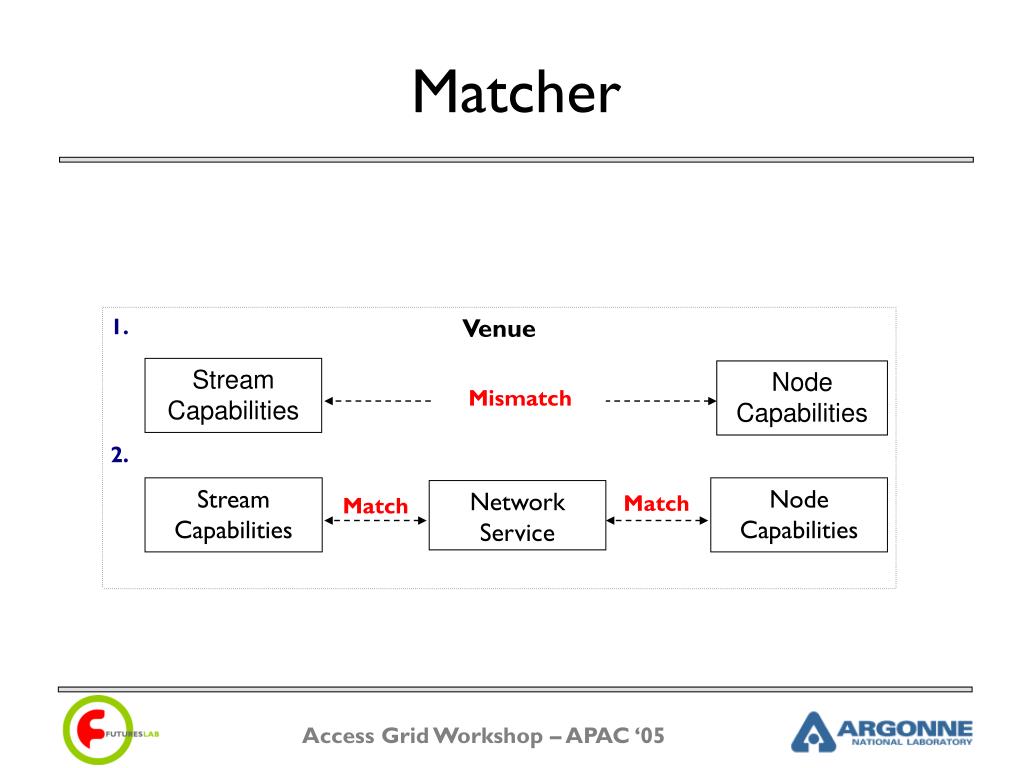 Matcher

1.

Venue

Stream Capabilities

Mismatch

Node Capabilities

2.

Stream Capabilities

Match

Network Service

Match

Node Capabilities

FUTURESLAB

Access Grid Workshop – APAC '05

ARGONNE
NATIONAL LABORATORY